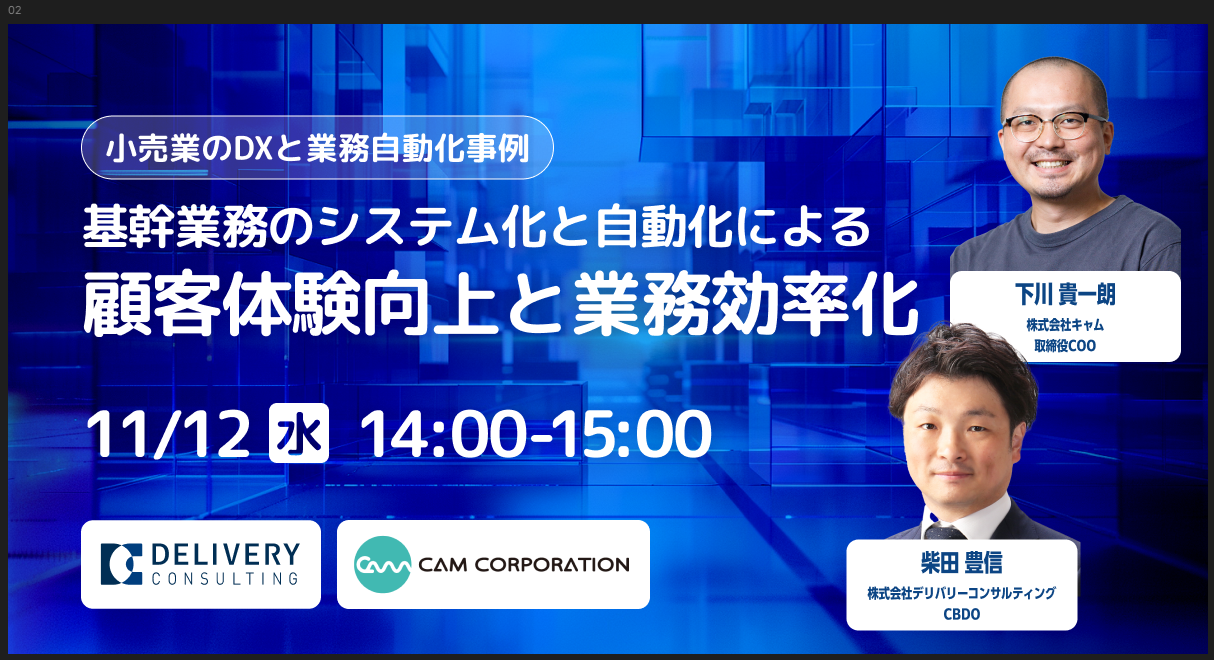 02

小売業のDXと業務自動化事例

基幹業務のシステム化と自動化による
顧客体験向上と業務効率化

11/12 水 14:00-15:00

DELIVERY CONSULTING

CAM CORPORATION

下川 貴一朗
株式会社キャム
取締役COO

柴田 豊信
株式会社デリバリーコンサルティング
CBDO